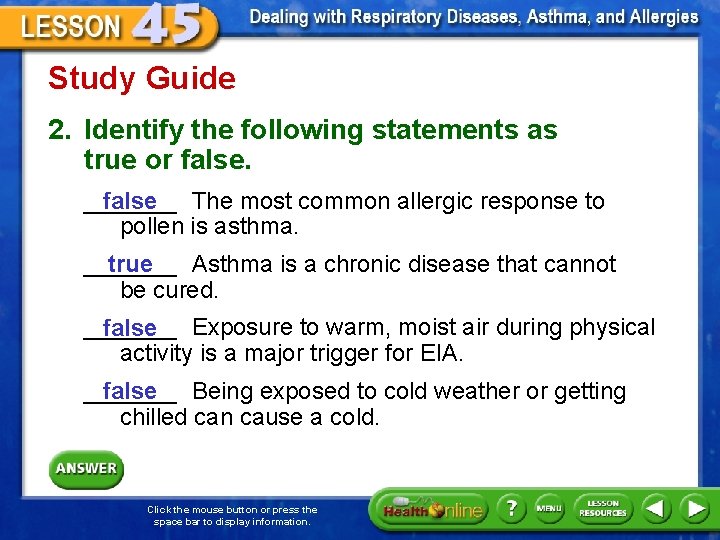 LESSON 45 Dealing with Respiratory Diseases, Asthma, and Allergies

Study Guide

2. Identify the following statements as true or false.

false The most common allergic response to pollen is asthma.

true Asthma is a chronic disease that cannot be cured.

false Exposure to warm, moist air during physical activity is a major trigger for EIA.

false Being exposed to cold weather or getting chilled can cause a cold.

ANSWER

Click the mouse button or press the space bar to display information.

Health Online ? MENU LESSON RESOURCES